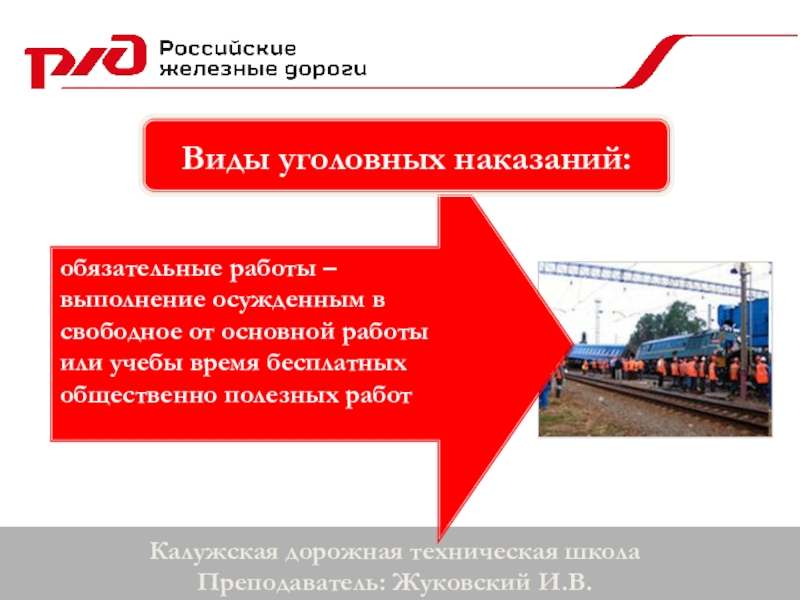 РЖД Российские железные дороги

Виды уголовных наказаний:

обязательные работы – выполнение осужденным в свободное от основной работы или учебы время бесплатных общественно полезных работ

Калужская дорожная техническая школа
Преподаватель: Жуковский И.В.